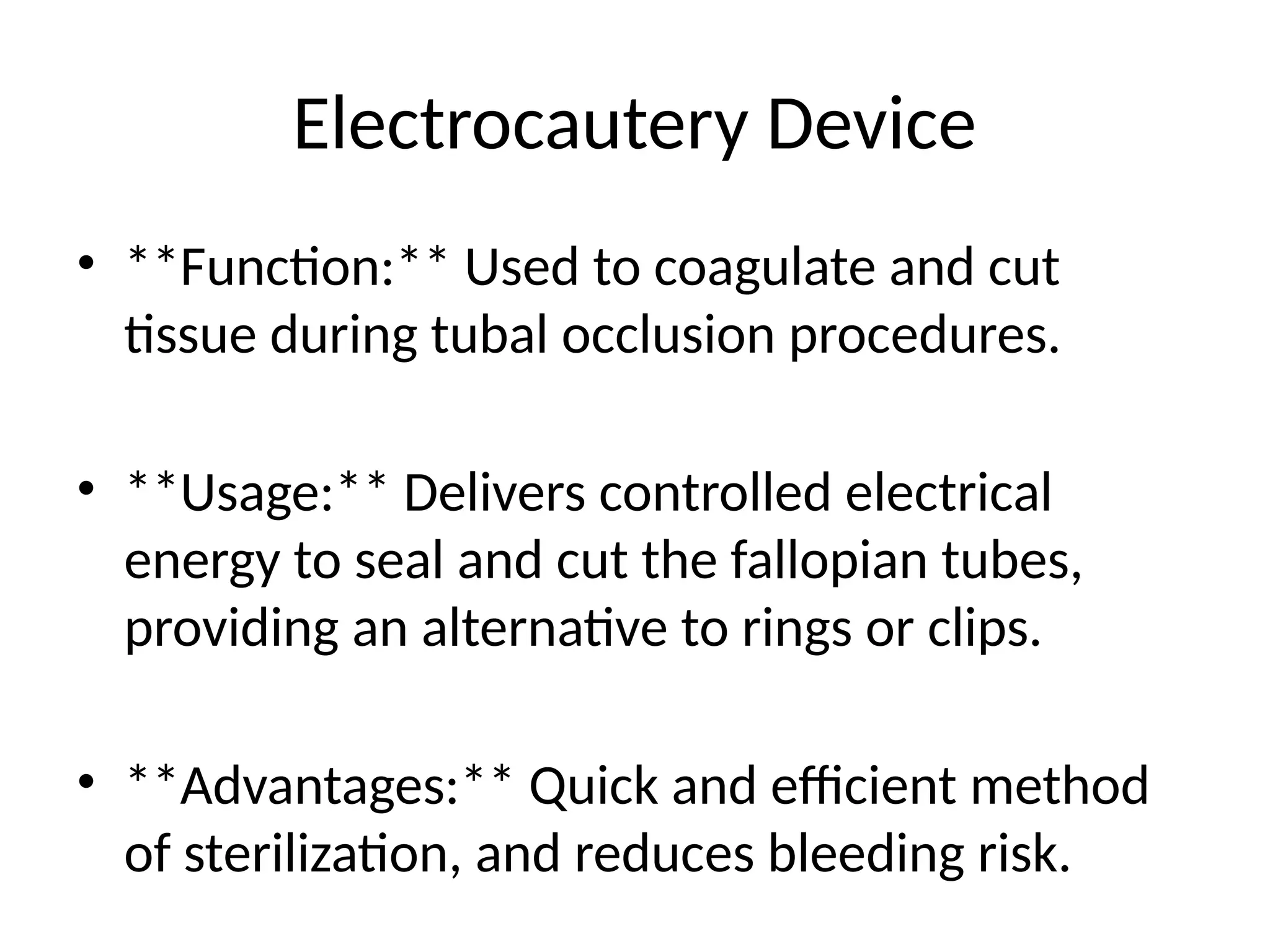 Electrocautery Device

• \*\*Function:\*\* Used to coagulate and cut tissue during tubal occlusion procedures.

• \*\*Usage:\*\* Delivers controlled electrical energy to seal and cut the fallopian tubes, providing an alternative to rings or clips.

• \*\*Advantages:\*\* Quick and efficient method of sterilization, and reduces bleeding risk.